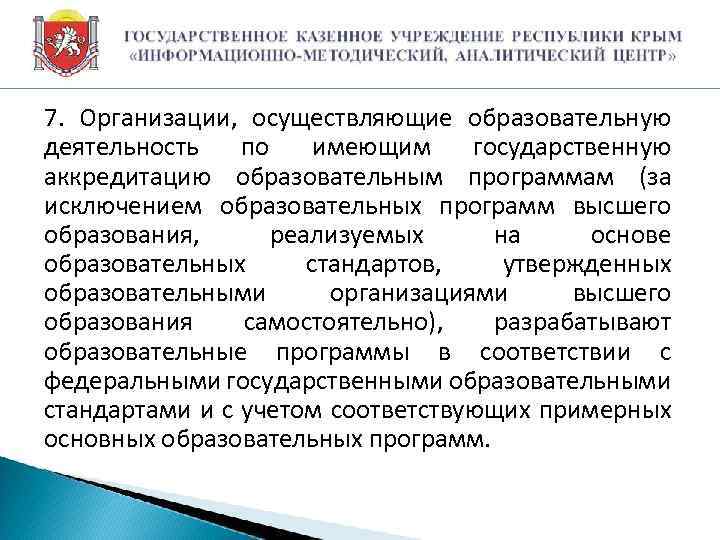 ГОСУДАРСТВЕННОЕ КАЗЕННОЕ УЧРЕЖДЕНИЕ РЕСПУБЛИКИ КРЫМ «ИНФОРМАЦИОННО-МЕТОДИЧЕСКИЙ, АНАЛИТИЧЕСКИЙ ЦЕНТР»

7. Организации, осуществляющие образовательную деятельность по имеющим государственную аккредитацию образовательным программам (за исключением образовательных программ высшего образования, реализуемых на основе образовательных стандартов, утвержденных образовательными организациями высшего образования самостоятельно), разрабатывают образовательные программы в соответствии с федеральными государственными образовательными стандартами и с учетом соответствующих примерных основных образовательных программ.